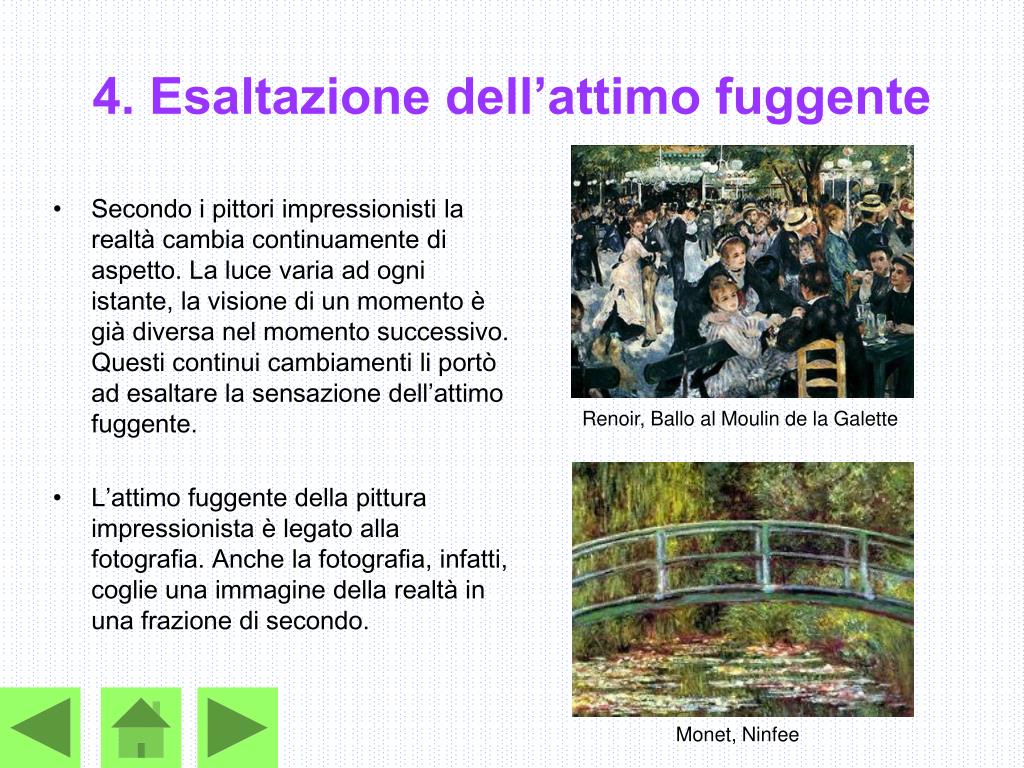 4. Esaltazione dell’attimo fuggente

• Secondo i pittori impressionisti la realtà cambia continuamente di aspetto. La luce varia ad ogni istante, la visione di un momento è già diversa nel momento successivo. Questi continui cambiamenti li portò ad esaltare la sensazione dell’attimo fuggente.

• L’attimo fuggente della pittura impressionista è legato alla fotografia. Anche la fotografia, infatti, coglie una immagine della realtà in una frazione di secondo.

Renoir, Ballo al Moulin de la Galette

Monet, Ninfee